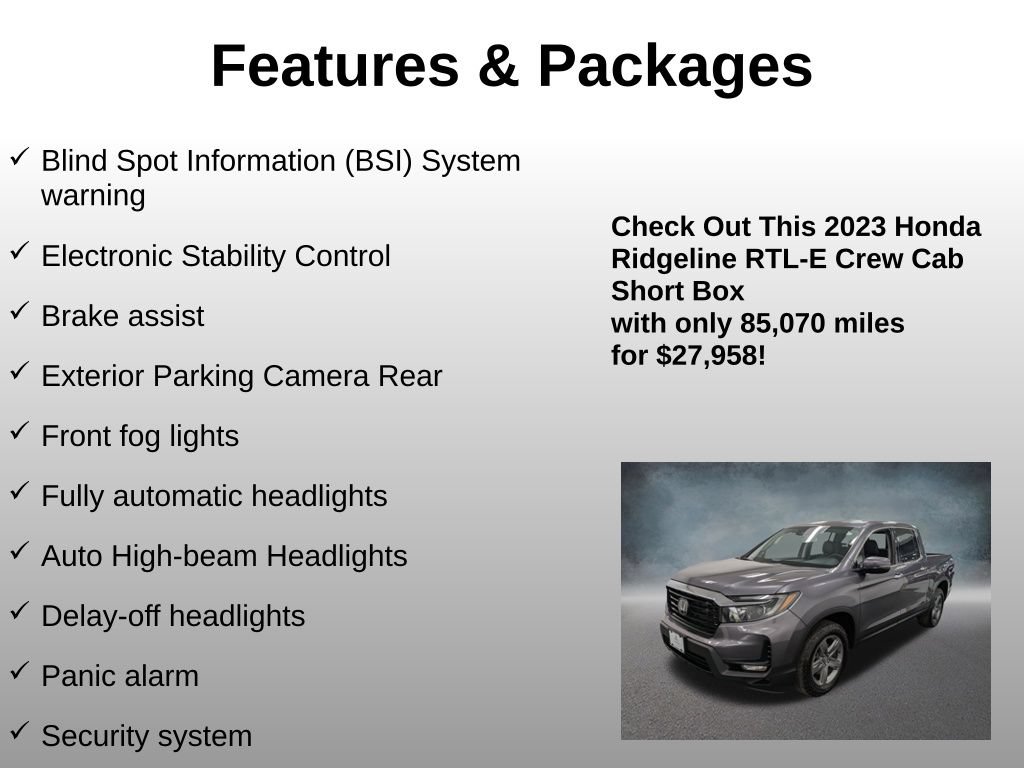 Features & Packages

✓ Blind Spot Information (BSI) System warning

✓ Electronic Stability Control

✓ Brake assist

✓ Exterior Parking Camera Rear

✓ Front fog lights

✓ Fully automatic headlights

✓ Auto High-beam Headlights

✓ Delay-off headlights

✓ Panic alarm

✓ Security system

Check Out This 2023 Honda Ridgeline RTL-E Crew Cab Short Box
with only 85,070 miles
for $27,958!